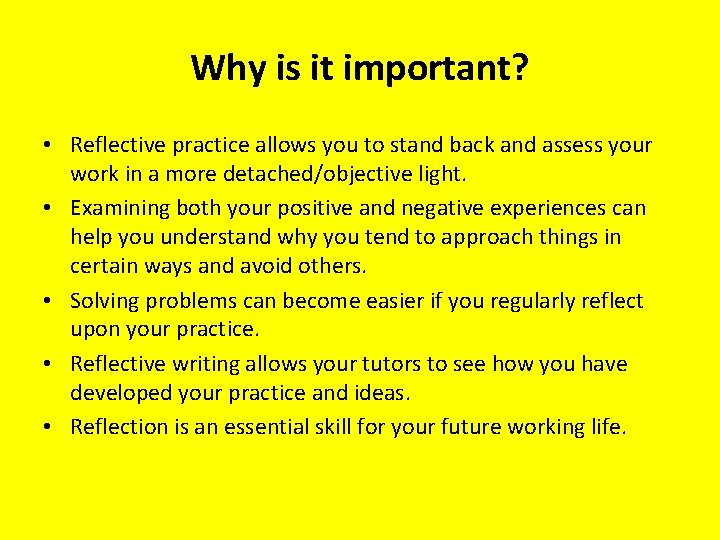 Why is it important?

• Reflective practice allows you to stand back and assess your work in a more detached/objective light.
• Examining both your positive and negative experiences can help you understand why you tend to approach things in certain ways and avoid others.
• Solving problems can become easier if you regularly reflect upon your practice.
• Reflective writing allows your tutors to see how you have developed your practice and ideas.
• Reflection is an essential skill for your future working life.